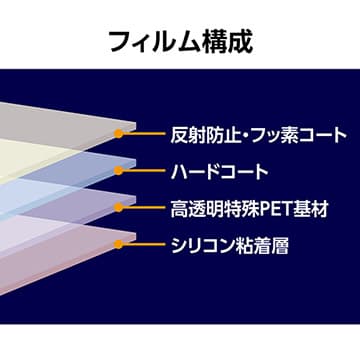 フィルム構成

反射防止・フッ素コート

ハードコート

高透明特殊PET基材

シリコン粘着層